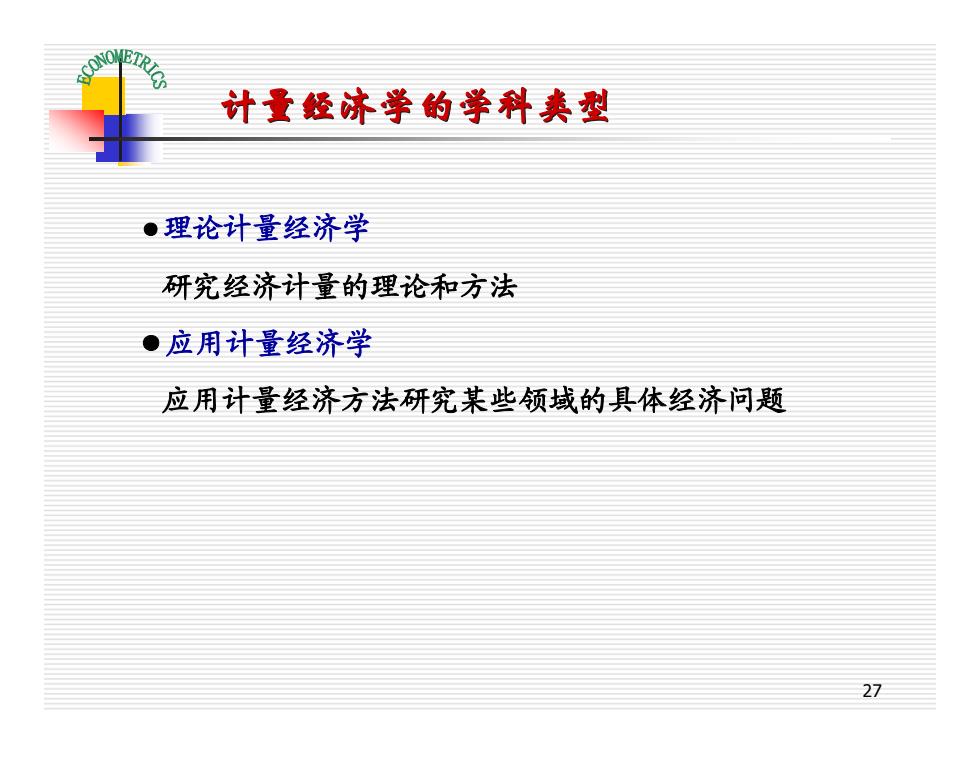 ECONOMETRICS

计量经济学的学科类型

● 理论计量经济学

研究经济计量的理论和方法

● 应用计量经济学

应用计量经济方法研究某些领域的具体经济问题

27